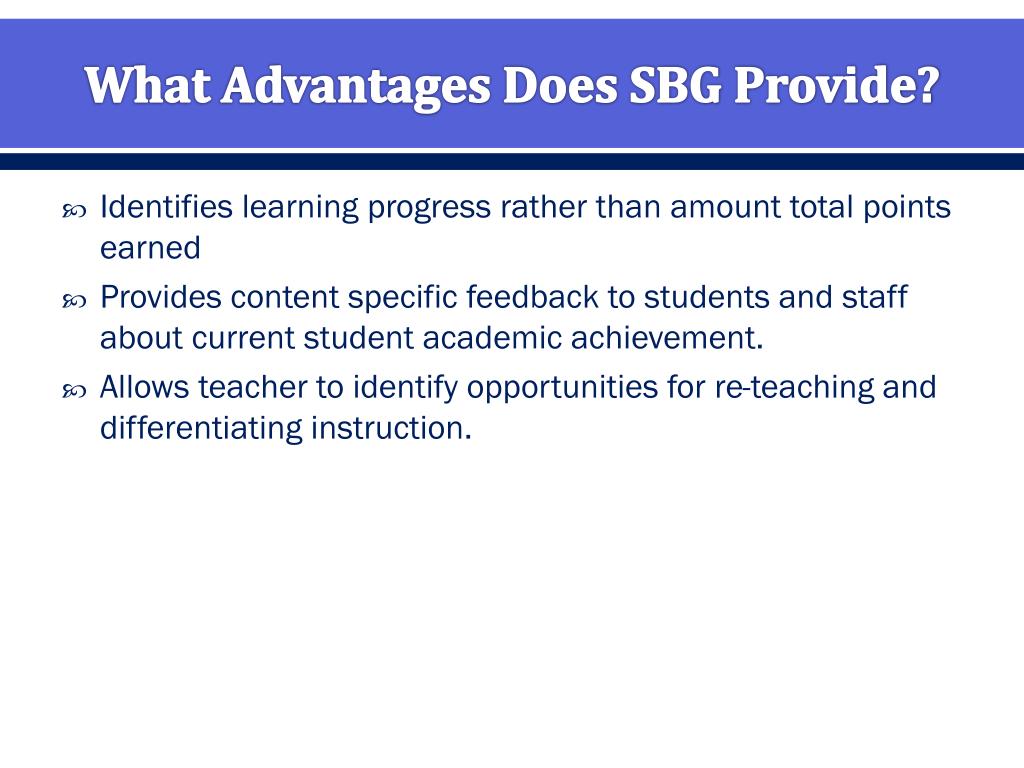 What Advantages Does SBG Provide?

Identifies learning progress rather than amount total points earned

Provides content specific feedback to students and staff about current student academic achievement.

Allows teacher to identify opportunities for re-teaching and differentiating instruction.